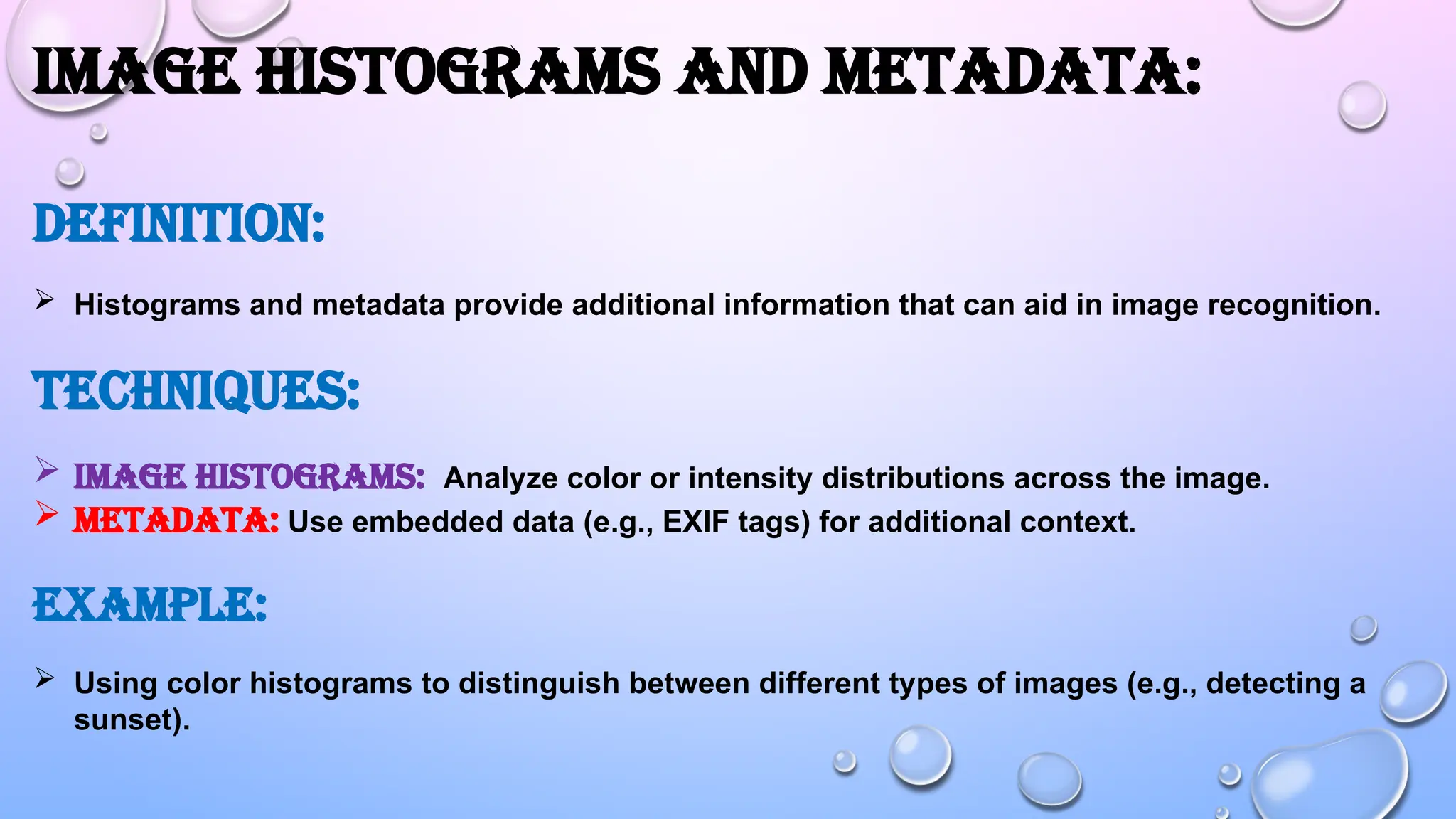 IMAGE HISTOGRAMS AND METADATA:

DEFINITION:

➢ Histograms and metadata provide additional information that can aid in image recognition.

TECHNIQUES:

➢ IMAGE HISTOGRAMS: Analyze color or intensity distributions across the image.
➢ METADATA: Use embedded data (e.g., EXIF tags) for additional context.

EXAMPLE:

➢ Using color histograms to distinguish between different types of images (e.g., detecting a sunset).